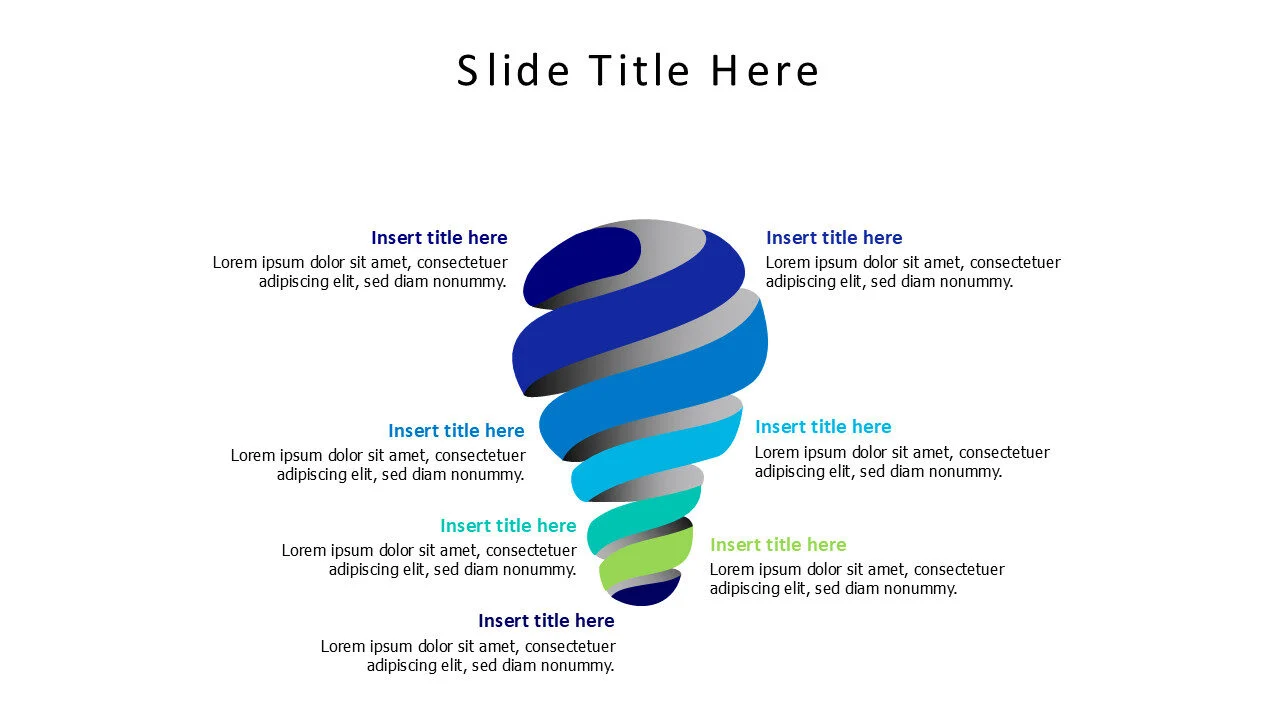 Slide Title Here

Insert title here
Lorem ipsum dolor sit amet, consectetuer adipiscing elit, sed diam nonummy.

Insert title here
Lorem ipsum dolor sit amet, consectetuer adipiscing elit, sed diam nonummy.

Insert title here
Lorem ipsum dolor sit amet, consectetuer adipiscing elit, sed diam nonummy.

Insert title here
Lorem ipsum dolor sit amet, consectetuer adipiscing elit, sed diam nonummy.

Insert title here
Lorem ipsum dolor sit amet, consectetuer adipiscing elit, sed diam nonummy.

Insert title here
Lorem ipsum dolor sit amet, consectetuer adipiscing elit, sed diam nonummy.

Insert title here
Lorem ipsum dolor sit amet, consectetuer adipiscing elit, sed diam nonummy.